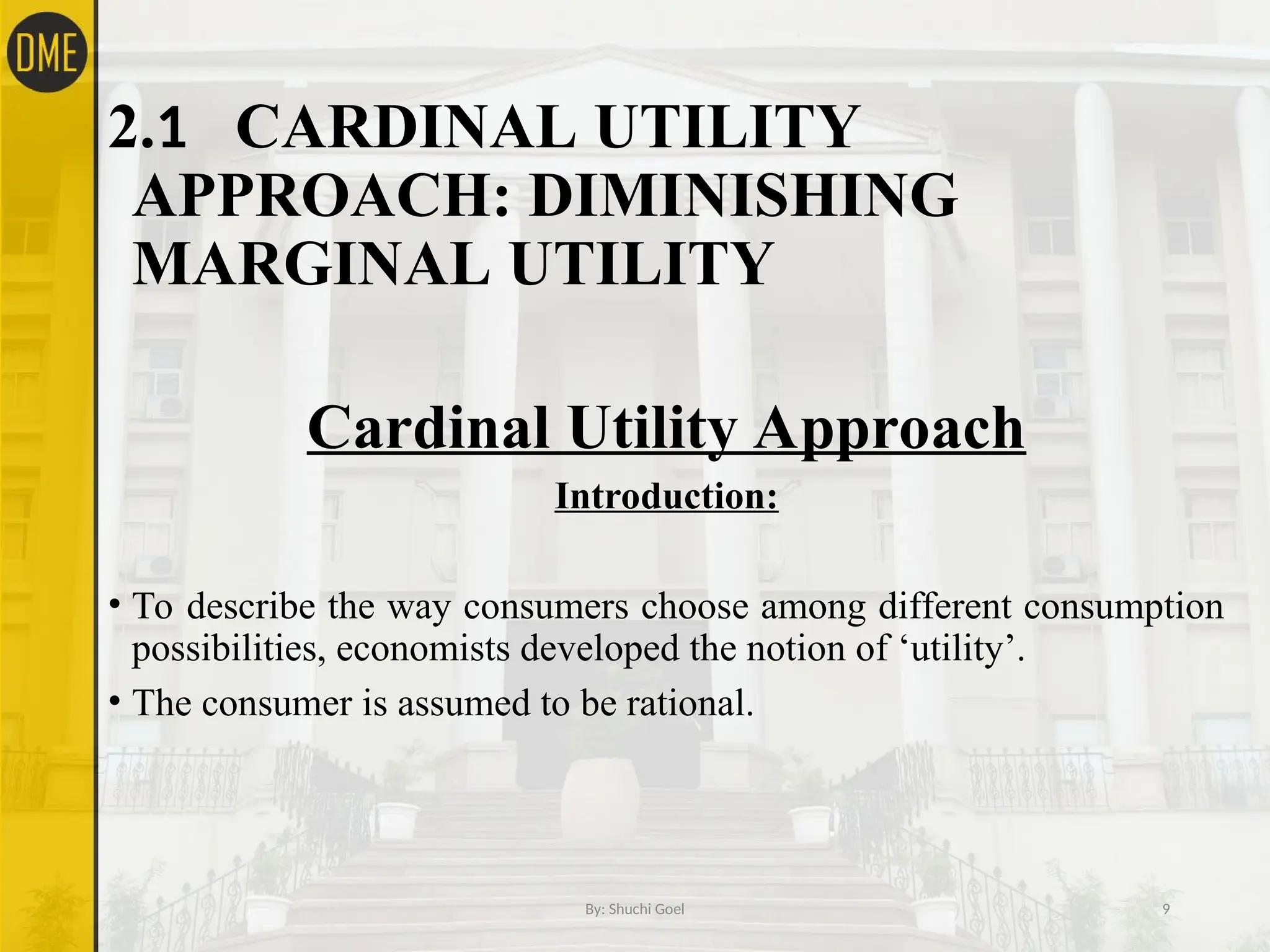 DME

2.1 CARDINAL UTILITY APPROACH: DIMINISHING MARGINAL UTILITY

Cardinal Utility Approach

Introduction:

• To describe the way consumers choose among different consumption possibilities, economists developed the notion of ‘utility’.

• The consumer is assumed to be rational.

By: Shuchi Goel

9